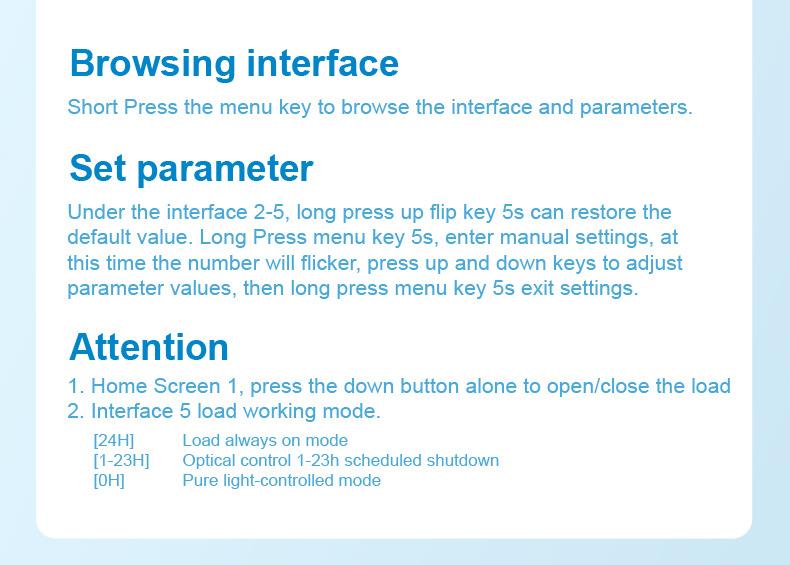 Browsing interface

Short Press the menu key to browse the interface and parameters.

Set parameter

Under the interface 2-5, long press up flip key 5s can restore the default value. Long Press menu key 5s, enter manual settings, at this time the number will flicker, press up and down keys to adjust parameter values, then long press menu key 5s exit settings.

Attention

1. Home Screen 1, press the down button alone to open/close the load
2. Interface 5 load working mode.

[24H] Load always on mode
[1-23H] Optical control 1-23h scheduled shutdown
[0H] Pure light-controlled mode